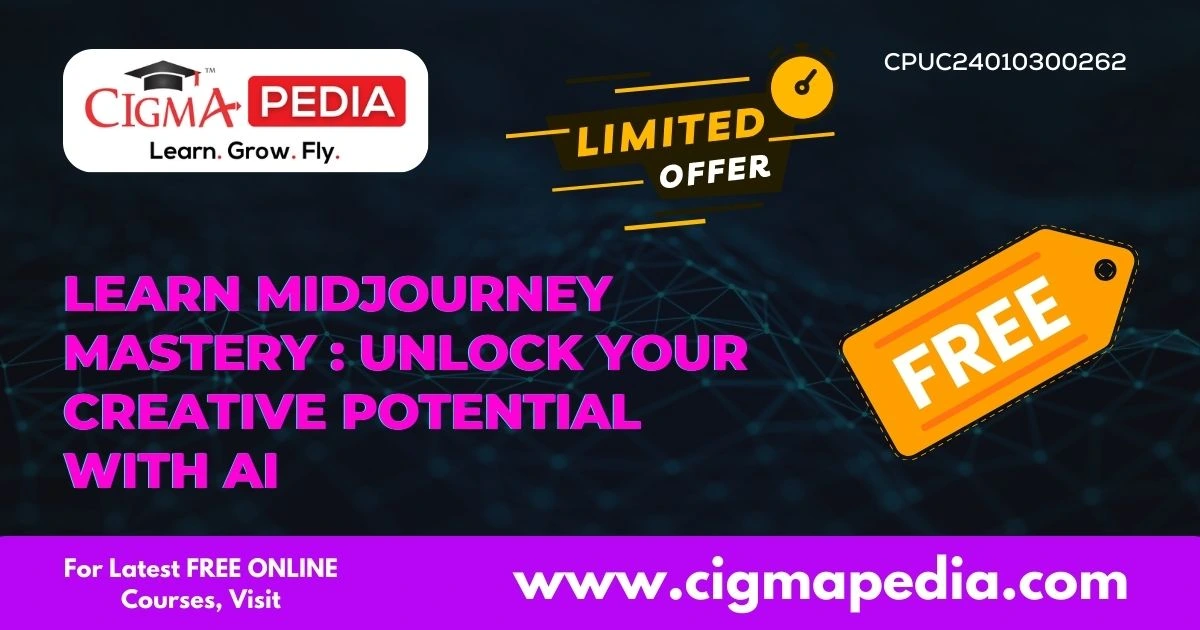 CIGMA PEDIA™
Learn. Grow. Fly.

LIMITED OFFER

CPUC24010300262

LEARN MIDJOURNEY MASTERY : UNLOCK YOUR CREATIVE POTENTIAL WITH AI

FREE

For Latest FREE ONLINE Courses, Visit

www.cigmapedia.com